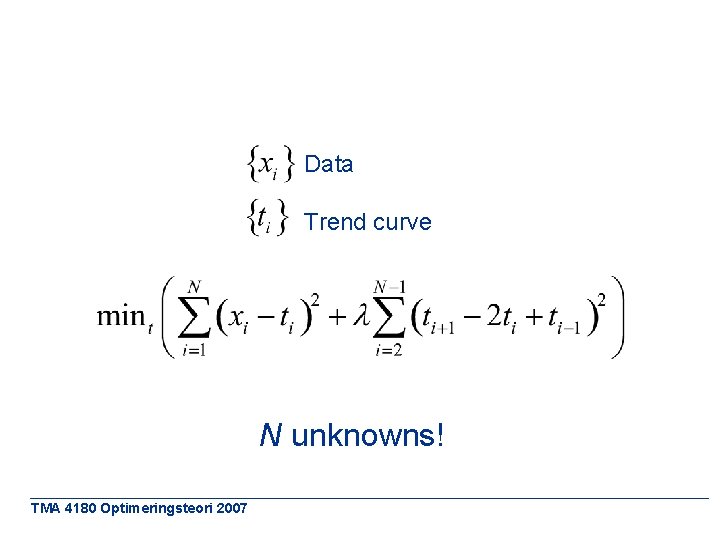 $\{x_i\}$ Data

$\{t_i\}$ Trend curve

$\min_t \left( \sum_{i=1}^{N} (x_i - t_i)^2 + \lambda \sum_{i=2}^{N-1} (t_{i+1} - 2t_i + t_{i-1})^2 \right)$

$N$ unknowns!

TMA 4180 Optimeringsteori 2007